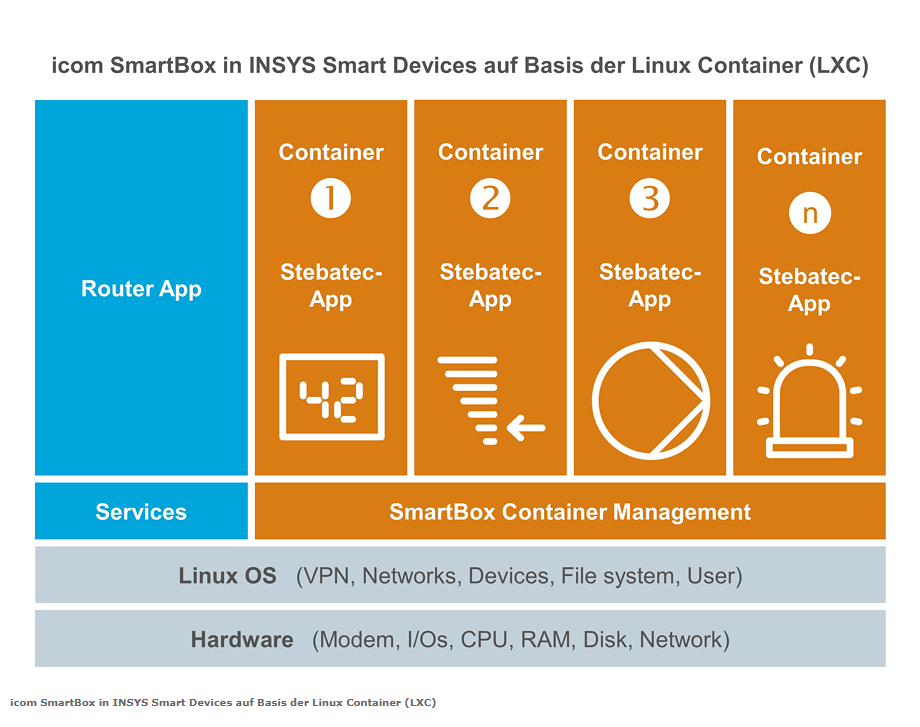 icom SmartBox in INSYS Smart Devices auf Basis der Linux Container (LXC)

Router App

Container
1
Stebatec-App

42

Container
2
Stebatec-App

Container
3
Stebatec-App

Container
n
Stebatec-App

Services

SmartBox Container Management

Linux OS (VPN, Networks, Devices, File system, User)

Hardware (Modem, I/Os, CPU, RAM, Disk, Network)

icom SmartBox in INSYS Smart Devices auf Basis der Linux Container (LXC)